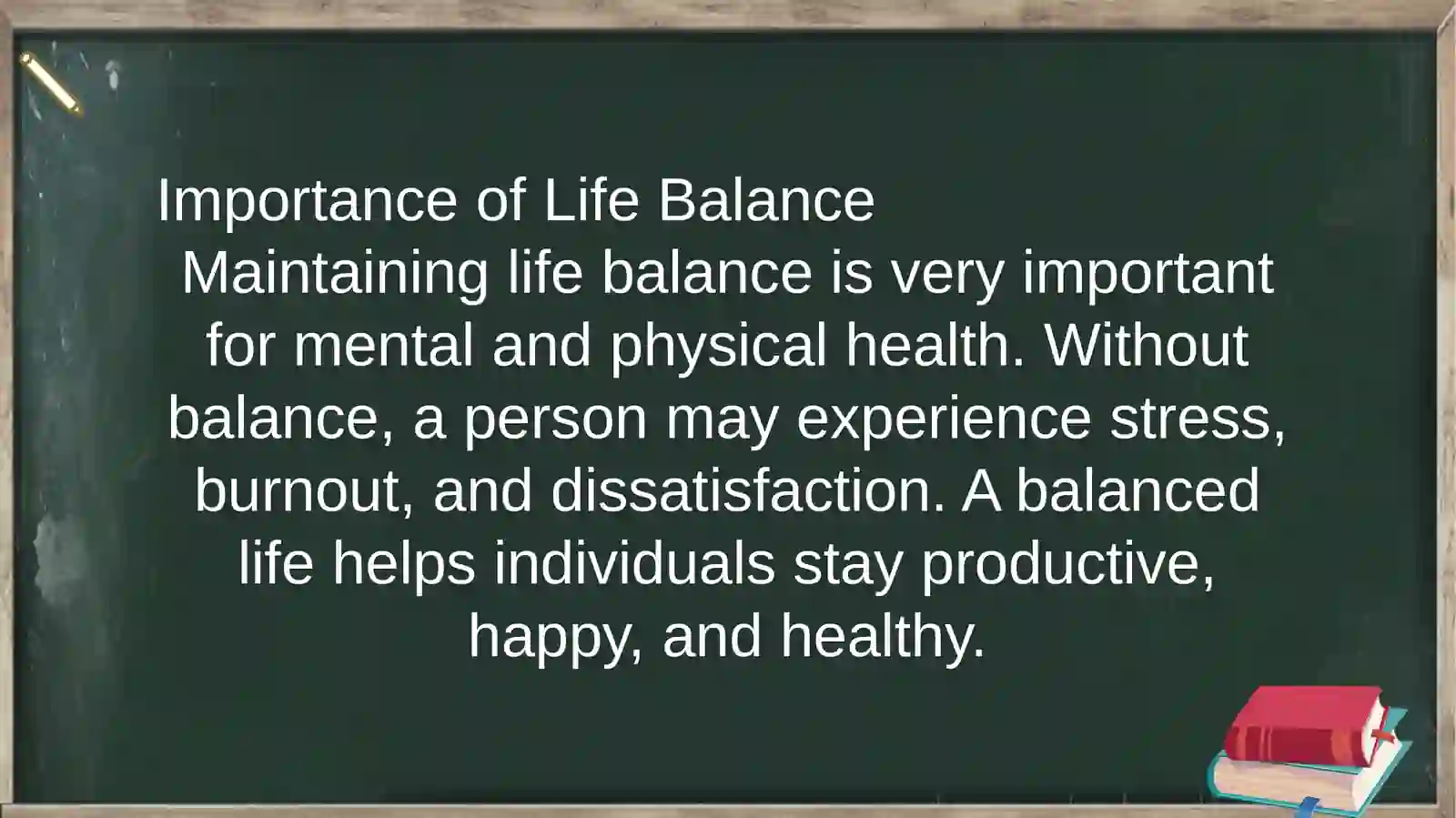 Importance of Life Balance

Maintaining life balance is very important for mental and physical health. Without balance, a person may experience stress, burnout, and dissatisfaction. A balanced life helps individuals stay productive, happy, and healthy.